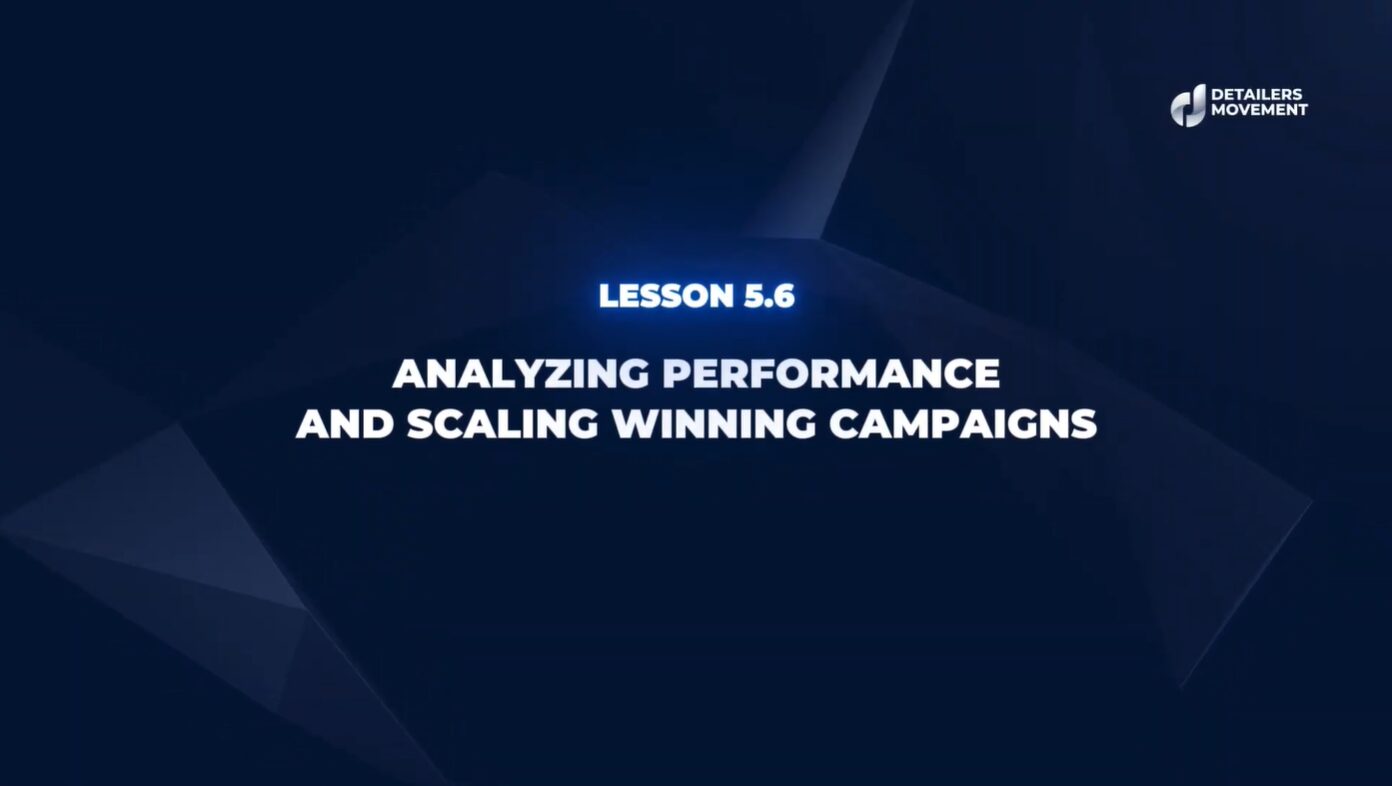 DETAILERS
MOVEMENT

LESSON 5.6

ANALYZING PERFORMANCE
AND SCALING WINNING CAMPAIGNS